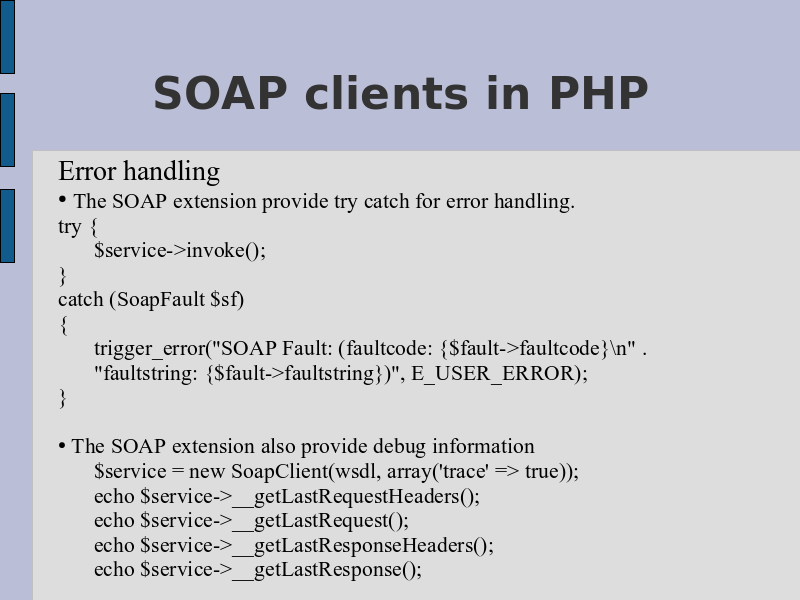 SOAP clients in PHP

Error handling

• The SOAP extension provide try catch for error handling.

try {
$service->invoke();
}
catch (SoapFault $sf)
{
trigger_error("SOAP Fault: (faultcode: {$fault->faultcode}\n" .
"faultstring: {$fault->faultstring})", E_USER_ERROR);
}

• The SOAP extension also provide debug information

$service = new SoapClient(wsdl, array('trace' => true));
echo $service->__getLastRequestHeaders();
echo $service->__getLastRequest();
echo $service->__getLastResponseHeaders();
echo $service->__getLastResponse();